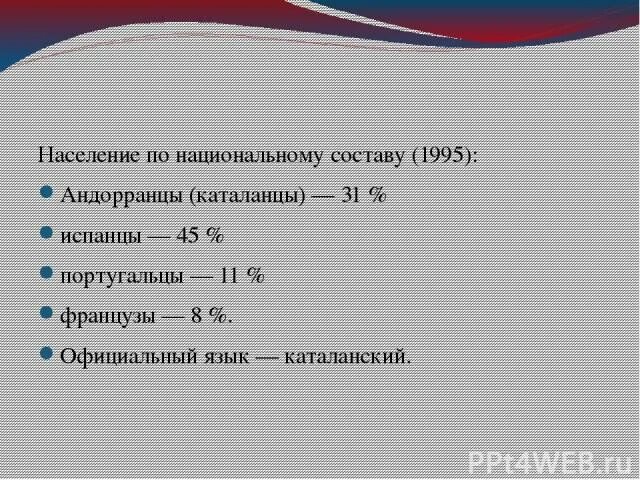 Население по национальному составу (1995):

Андорранцы (каталанцы) — 31 %

испанцы — 45 %

португальцы — 11 %

французы — 8 %.

Официальный язык — каталанский.

PPt4WEB.ru